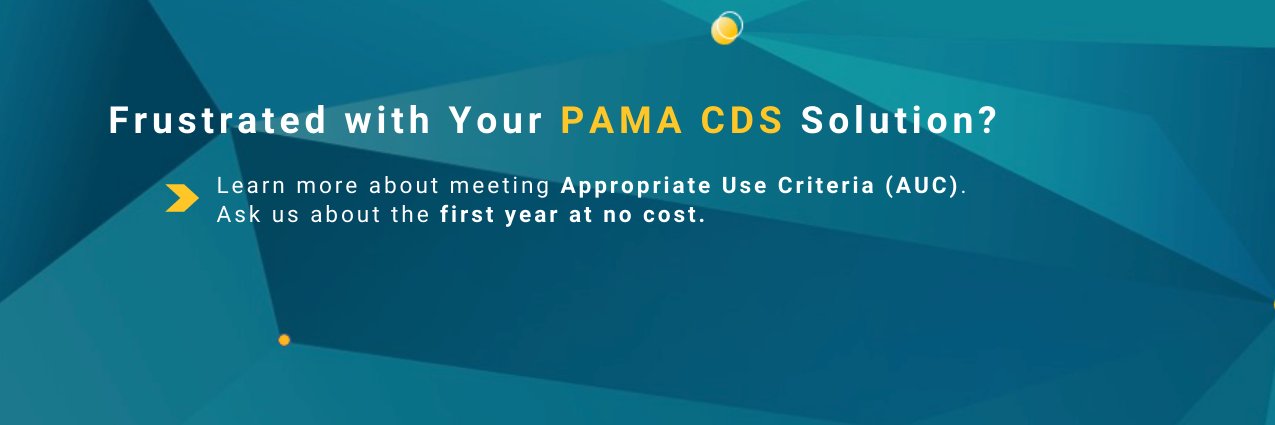 Frustrated with Your PAMA CDS Solution?

Learn more about meeting Appropriate Use Criteria (AUC). Ask us about the first year at no cost.